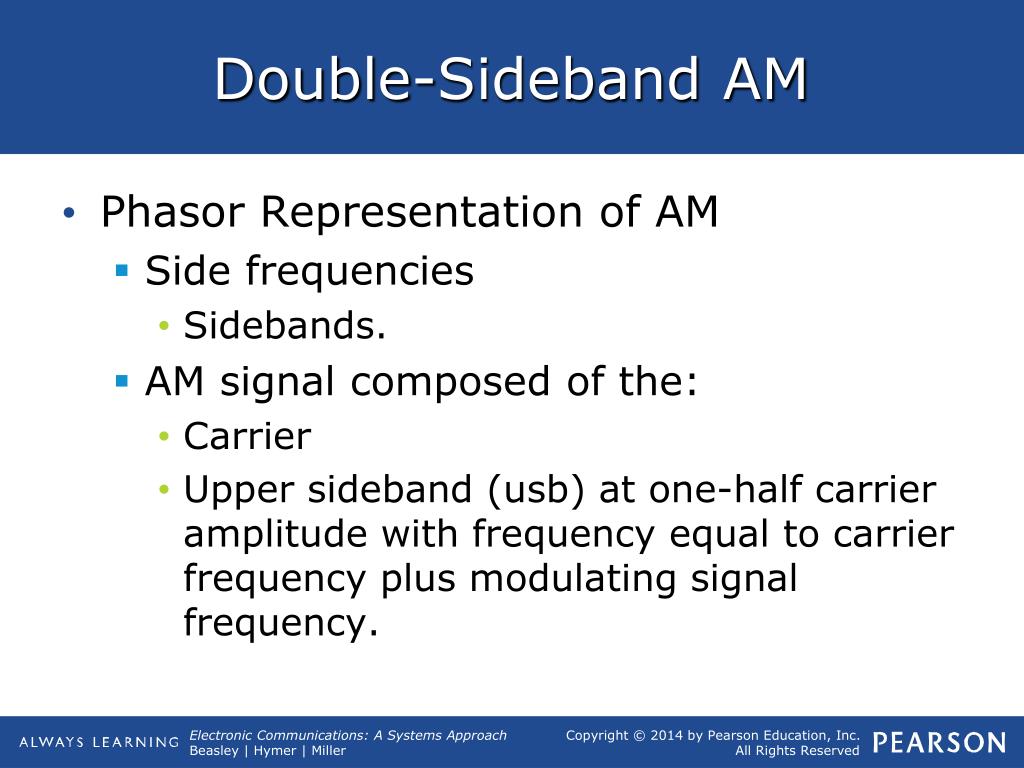 Double-Sideband AM

• Phasor Representation of AM
  ▪ Side frequencies
    • Sidebands.
  ▪ AM signal composed of the:
    • Carrier
    • Upper sideband (usb) at one-half carrier amplitude with frequency equal to carrier frequency plus modulating signal frequency.

ALWAYS LEARNING

Electronic Communications: A Systems Approach
Beasley | Hymer | Miller

Copyright © 2014 by Pearson Education, Inc.
All Rights Reserved

PEARSON